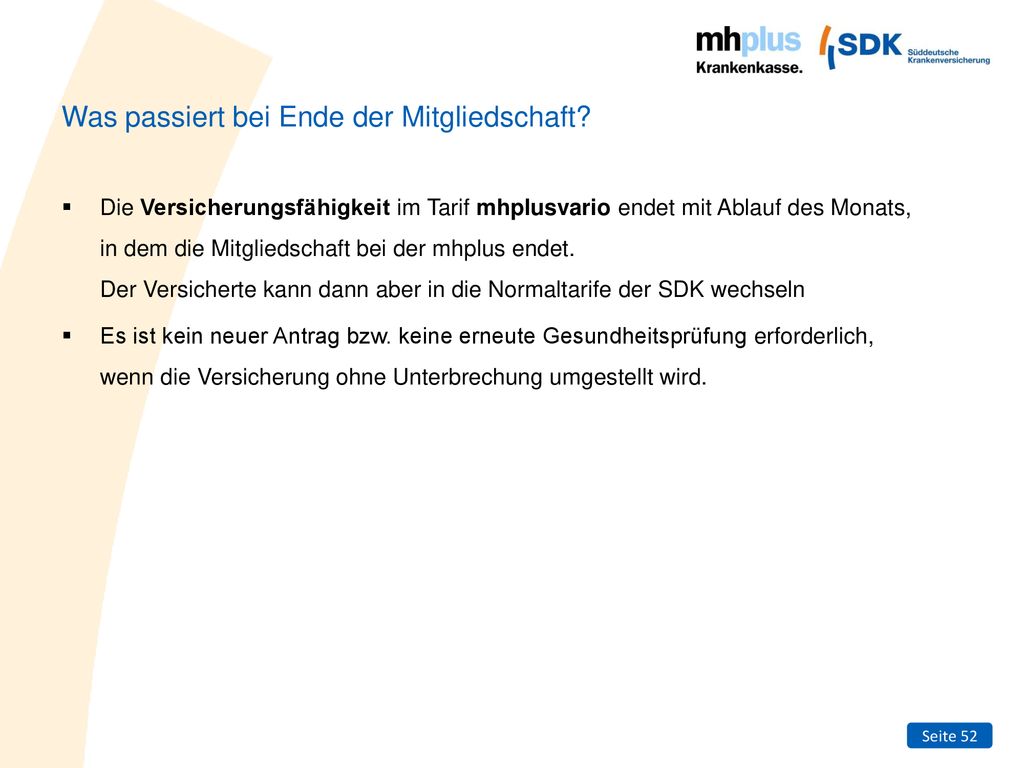 mhplus Krankenkasse.

SDK Süddeutsche Krankenversicherung

Was passiert bei Ende der Mitgliedschaft?

▪ Die Versicherungsfähigkeit im Tarif mhplusvario endet mit Ablauf des Monats, in dem die Mitgliedschaft bei der mhplus endet.
Der Versicherte kann dann aber in die Normaltarife der SDK wechseln

▪ Es ist kein neuer Antrag bzw. keine erneute Gesundheitsprüfung erforderlich, wenn die Versicherung ohne Unterbrechung umgestellt wird.

Seite 52